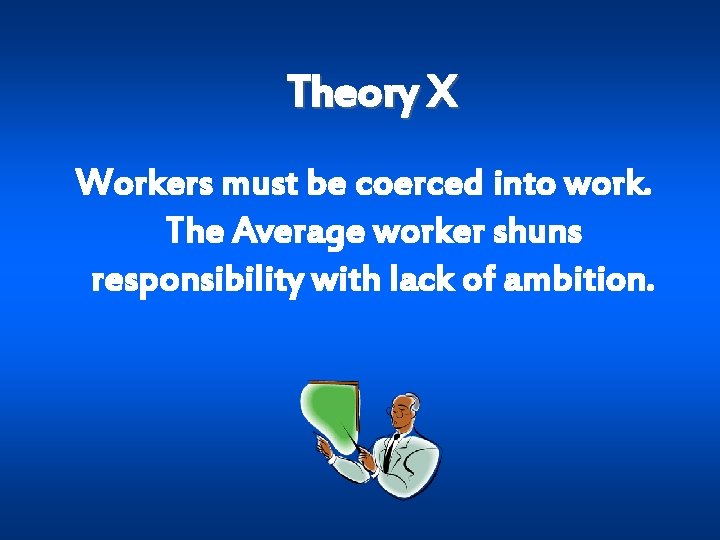 Theory X

Workers must be coerced into work. The Average worker shuns responsibility with lack of ambition.